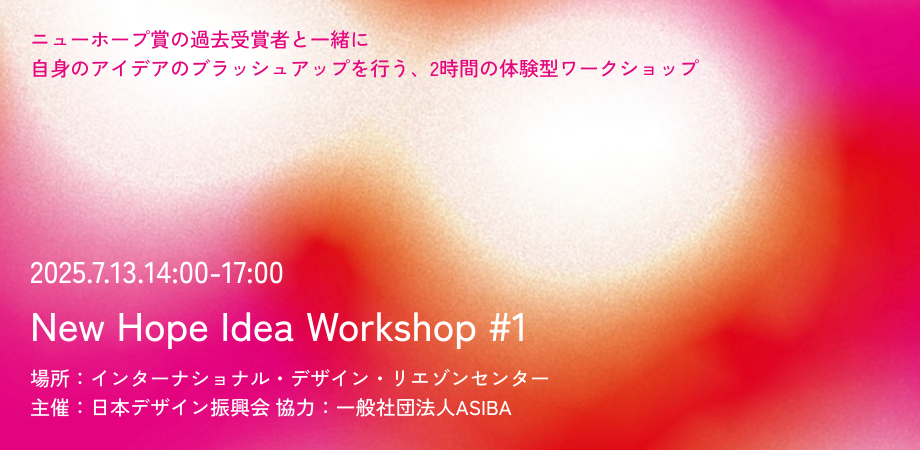 ニューホープ賞の過去受賞者と一緒に
自身のアイデアのブラッシュアップを行う、2時間の体験型ワークショップ

2025.7.13.14:00-17:00

New Hope Idea Workshop #1

場所：インターナショナル・デザイン・リエゾンセンター
主催：日本デザイン振興会 協力：一般社団法人ASIBA